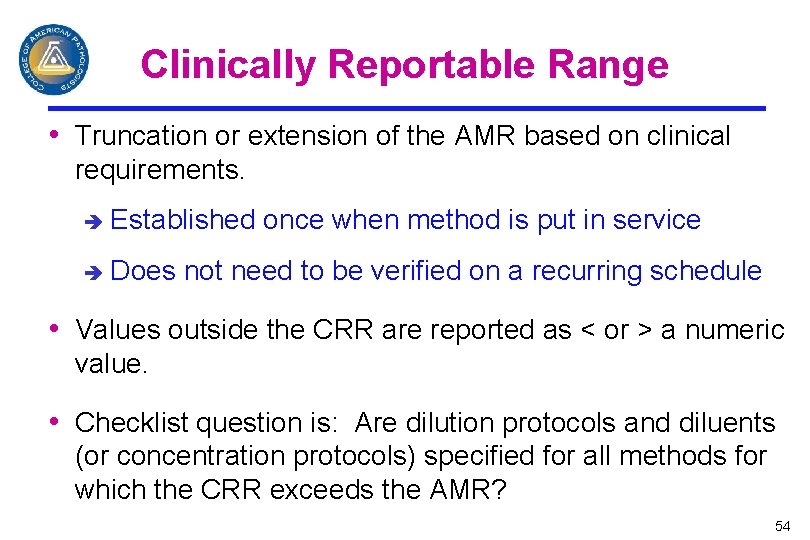 COLLEGE OF AMERICAN PATHOLOGISTS

Clinically Reportable Range

• Truncation or extension of the AMR based on clinical requirements.

➔ Established once when method is put in service

➔ Does not need to be verified on a recurring schedule

• Values outside the CRR are reported as < or > a numeric value.

• Checklist question is: Are dilution protocols and diluents (or concentration protocols) specified for all methods for which the CRR exceeds the AMR?

54